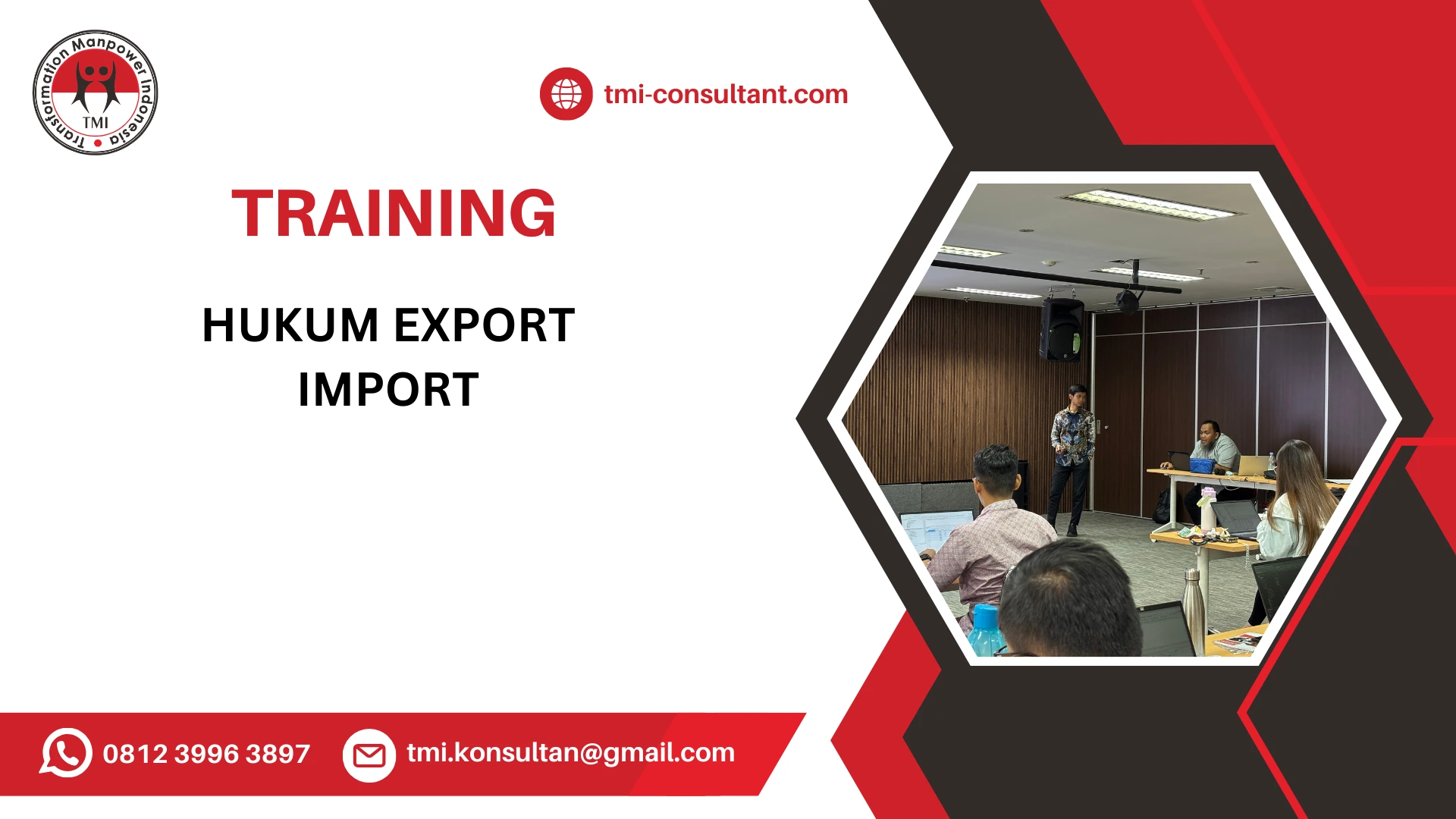 Transformation Manpower Indonesia
TMI

tmi-consultant.com

TRAINING

HUKUM EXPORT IMPORT

0812 3996 3897

tmi.konsultan@gmail.com